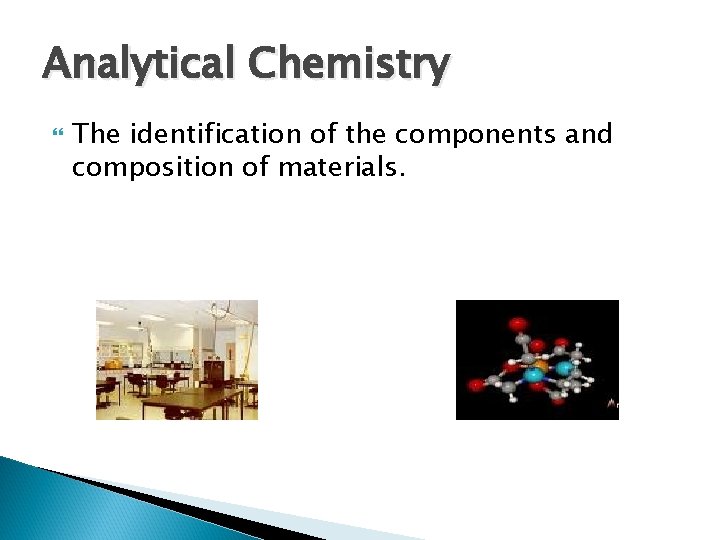 Analytical Chemistry

The identification of the components and composition of materials.